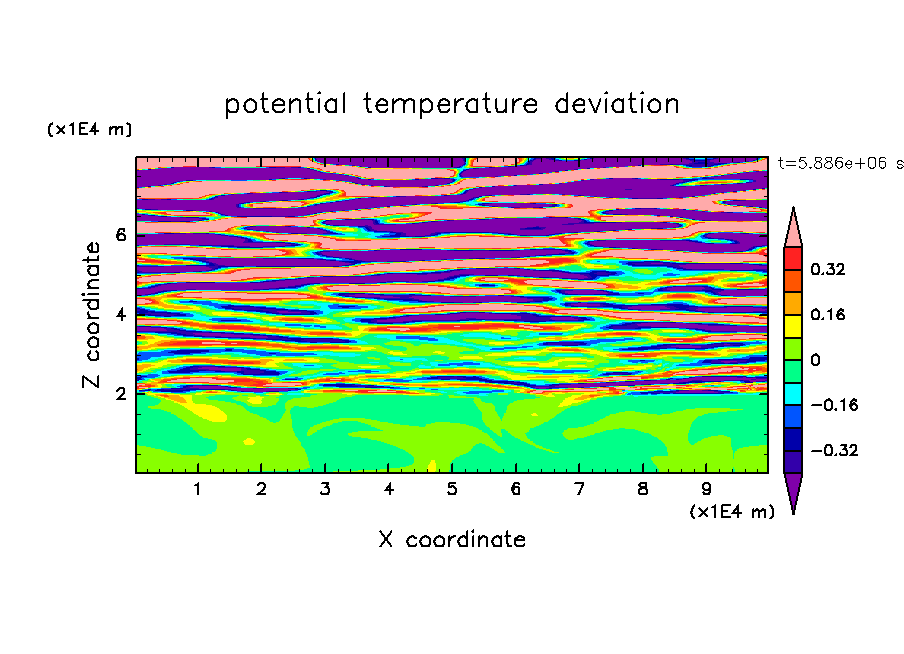 potential temperature deviation

(x1E4 m)

t=5.886e+06 s

Z coordinate

6
4
2

0.32
0.16
0
−0.16
−0.32

1 2 3 4 5 6 7 8 9

(x1E4 m)

X coordinate